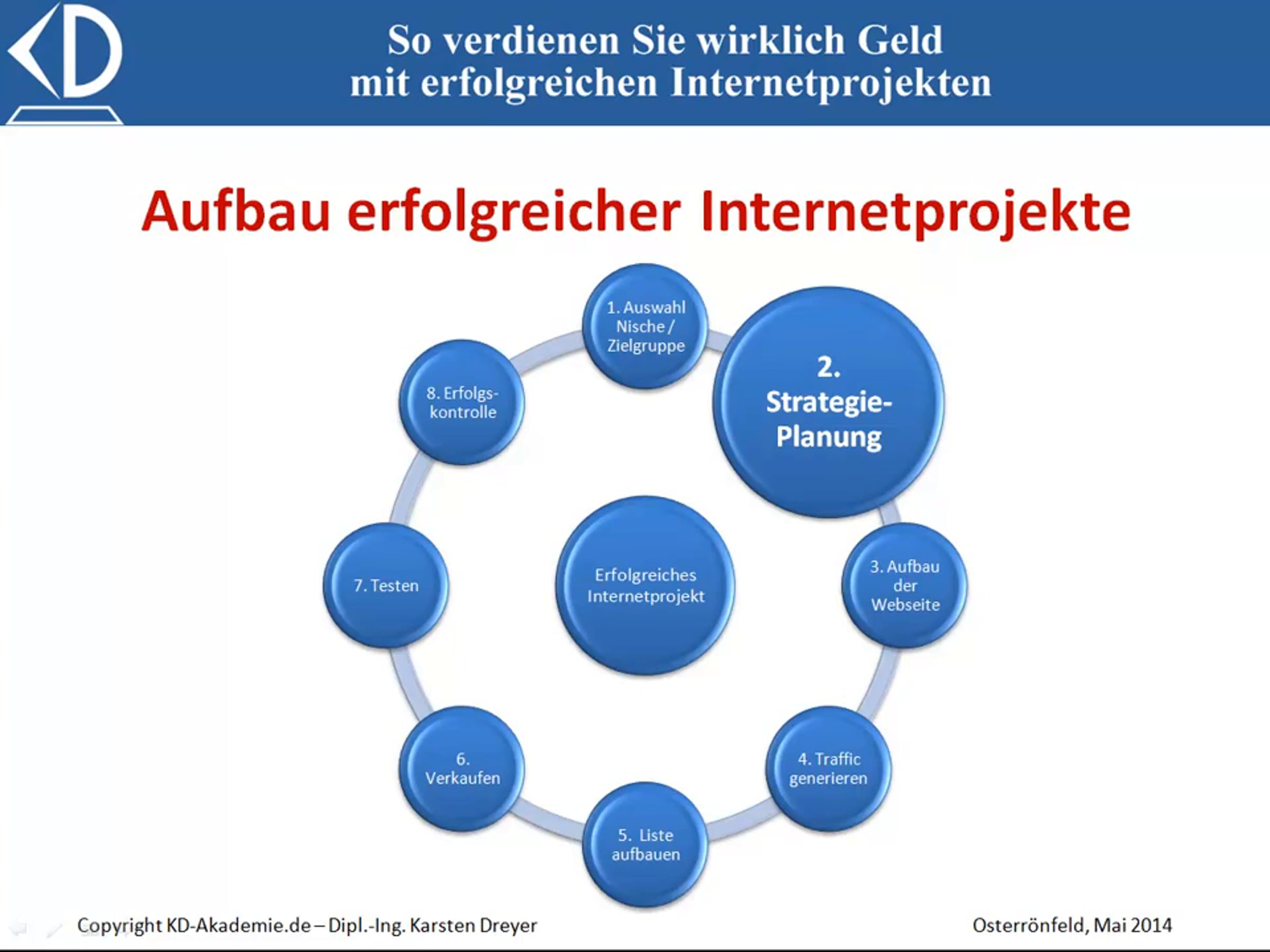 KD

So verdienen Sie wirklich Geld mit erfolgreichen Internetprojekten

Aufbau erfolgreicher Internetprojekte

1. Auswahl Nische / Zielgruppe

2. Strategie-Planung

3. Aufbau der Webseite

4. Traffic generieren

5. Liste aufbauen

6. Verkaufen

7. Testen

8. Erfolgs-kontrolle

Erfolgreiches Internetprojekt

Copyright KD-Akademie.de – Dipl.-Ing. Karsten Dreyer

Osterrönfeld, Mai 2014